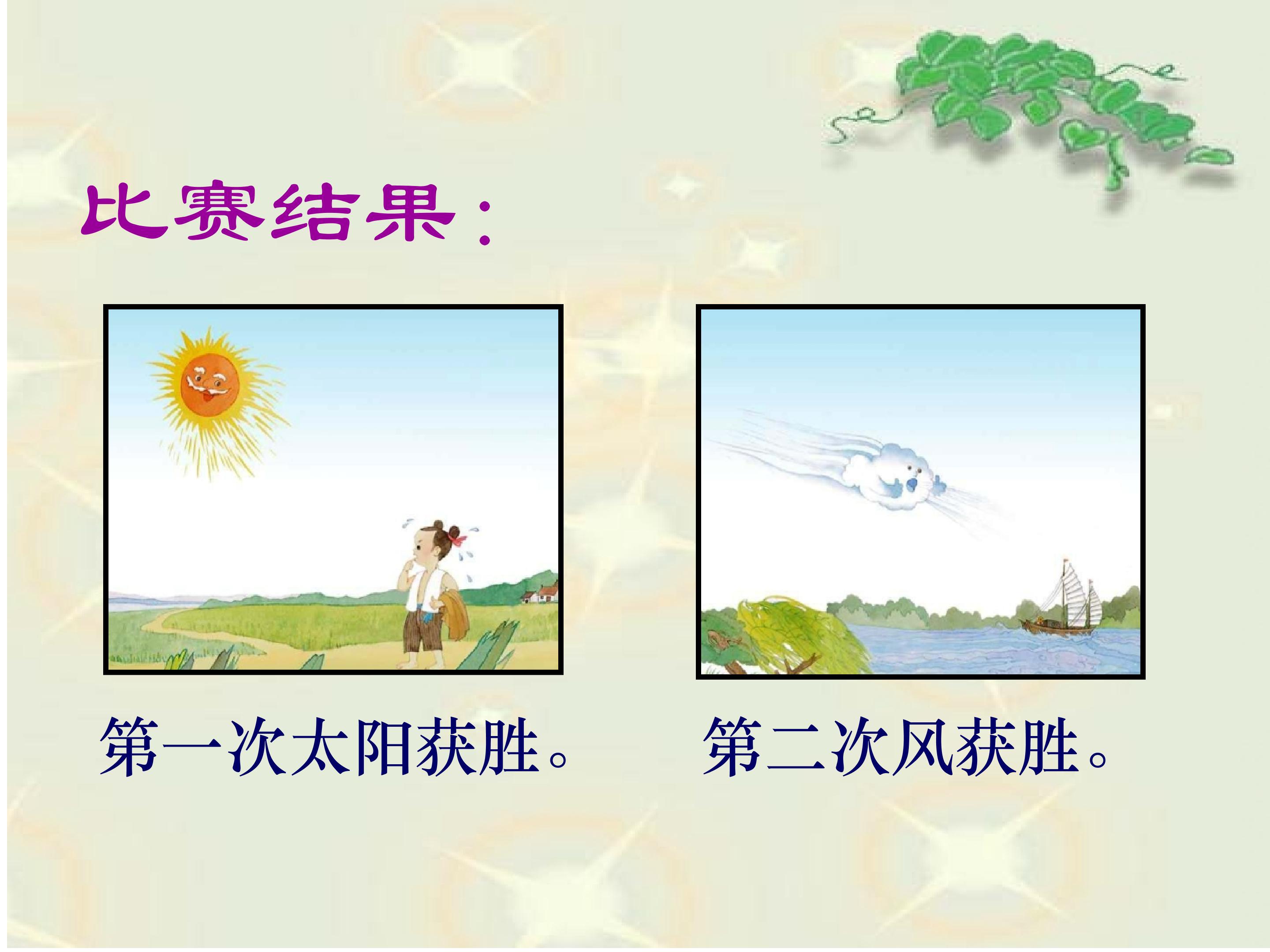 比赛结果：

第一次太阳获胜。

第二次风获胜。